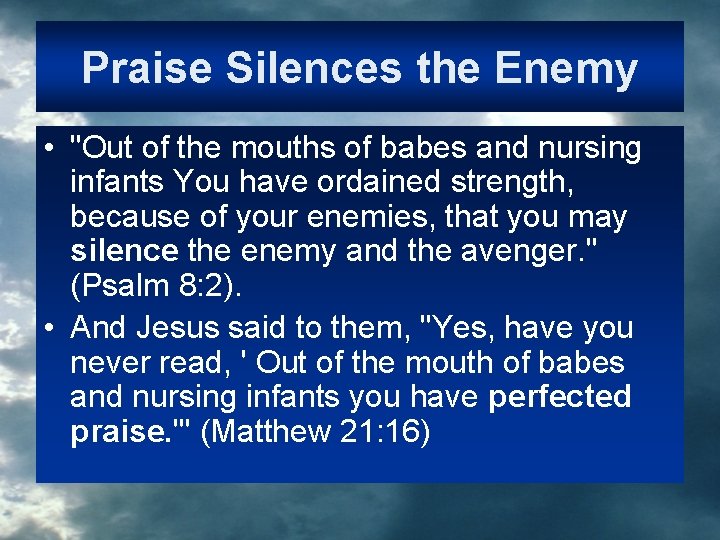 Praise Silences the Enemy

• "Out of the mouths of babes and nursing infants You have ordained strength, because of your enemies, that you may silence the enemy and the avenger." (Psalm 8:2).

• And Jesus said to them, "Yes, have you never read, ' Out of the mouth of babes and nursing infants you have perfected praise.'" (Matthew 21:16)